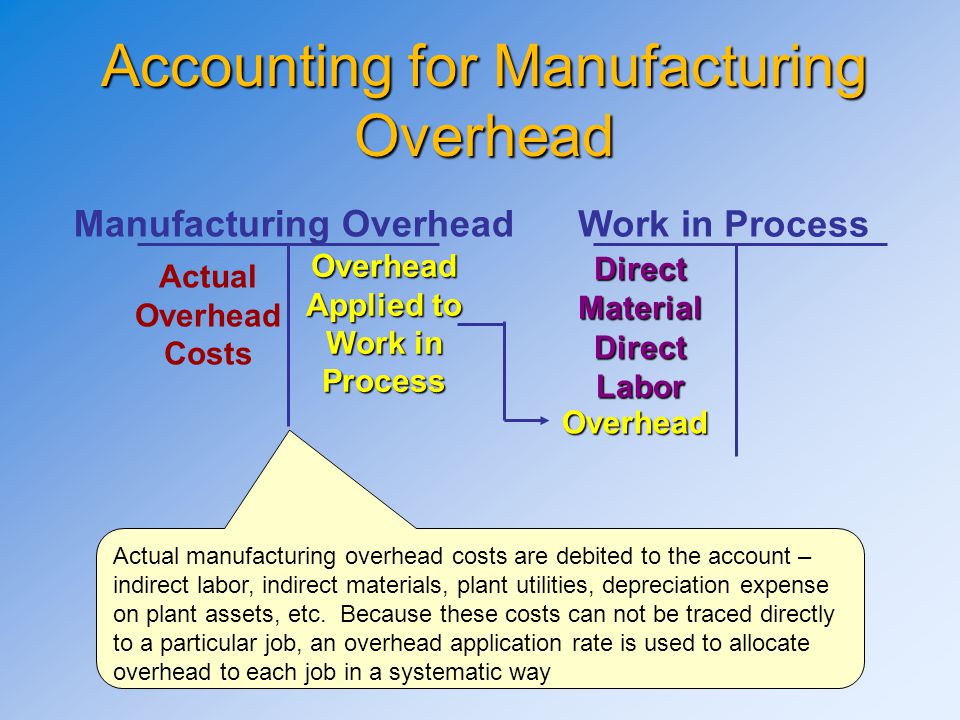 Accounting for Manufacturing Overhead

Manufacturing Overhead

Actual Overhead Costs

Overhead Applied to Work in Process

Work in Process

Direct Material

Direct Labor

Overhead

Actual manufacturing overhead costs are debited to the account – indirect labor, indirect materials, plant utilities, depreciation expense on plant assets, etc. Because these costs can not be traced directly to a particular job, an overhead application rate is used to allocate overhead to each job in a systematic way